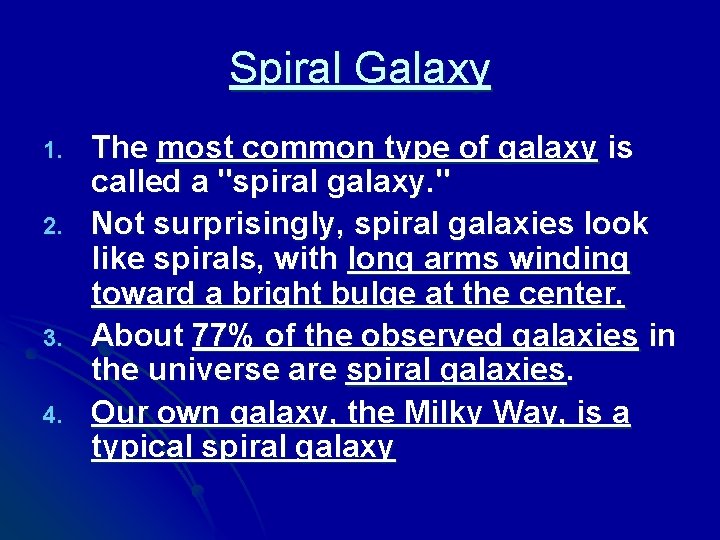 Spiral Galaxy

1. The most common type of galaxy is called a "spiral galaxy."
2. Not surprisingly, spiral galaxies look like spirals, with long arms winding toward a bright bulge at the center.
3. About 77% of the observed galaxies in the universe are spiral galaxies.
4. Our own galaxy, the Milky Way, is a typical spiral galaxy